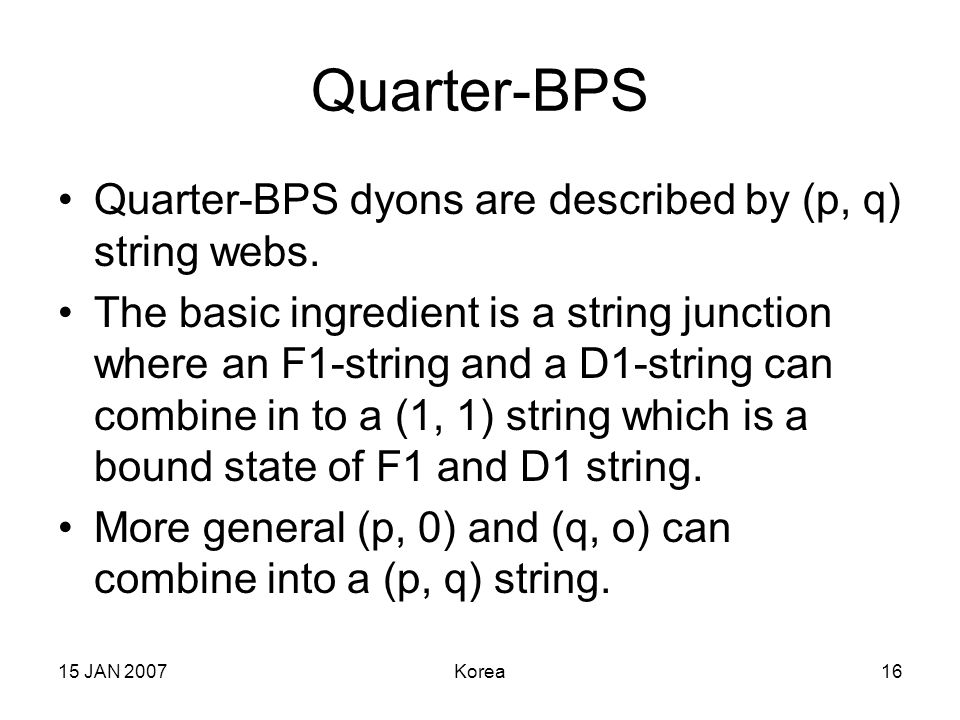 Quarter-BPS

• Quarter-BPS dyons are described by (p, q) string webs.

• The basic ingredient is a string junction where an F1-string and a D1-string can combine in to a (1, 1) string which is a bound state of F1 and D1 string.

• More general (p, 0) and (q, o) can combine into a (p, q) string.

15 JAN 2007
Korea
16